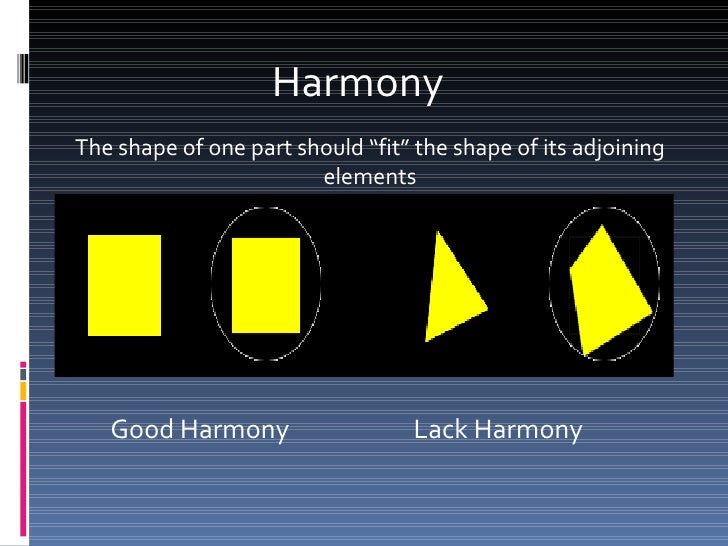 Harmony

The shape of one part should “fit” the shape of its adjoining elements

Good Harmony

Lack Harmony